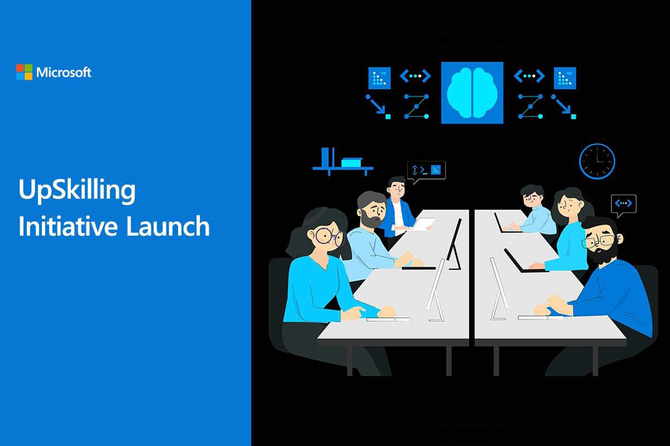 Microsoft

UpSkilling Initiative Launch